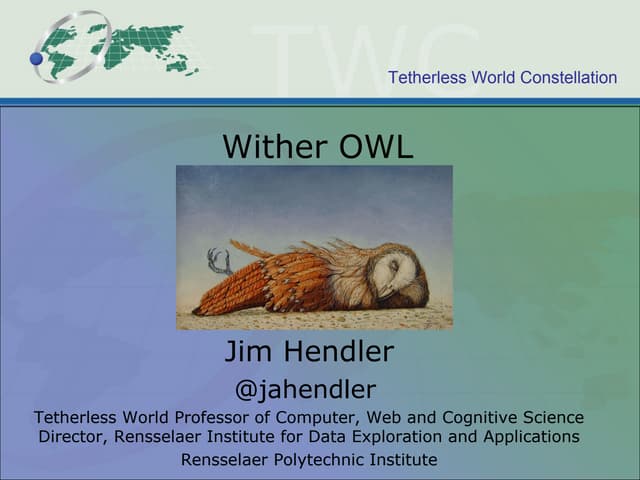 TWC

Tetherless World Constellation

Wither OWL

Jim Hendler

@jahendler

Tetherless World Professor of Computer, Web and Cognitive Science
Director, Rensselaer Institute for Data Exploration and Applications

Rensselaer Polytechnic Institute